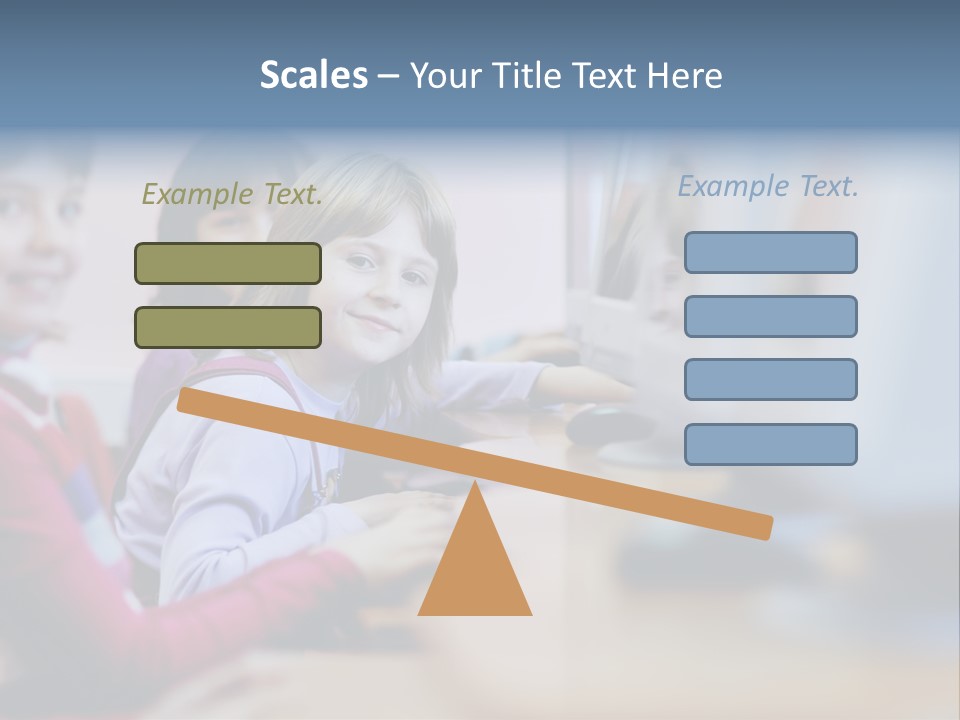 Scales – Your Title Text Here

Example Text.

Example Text.